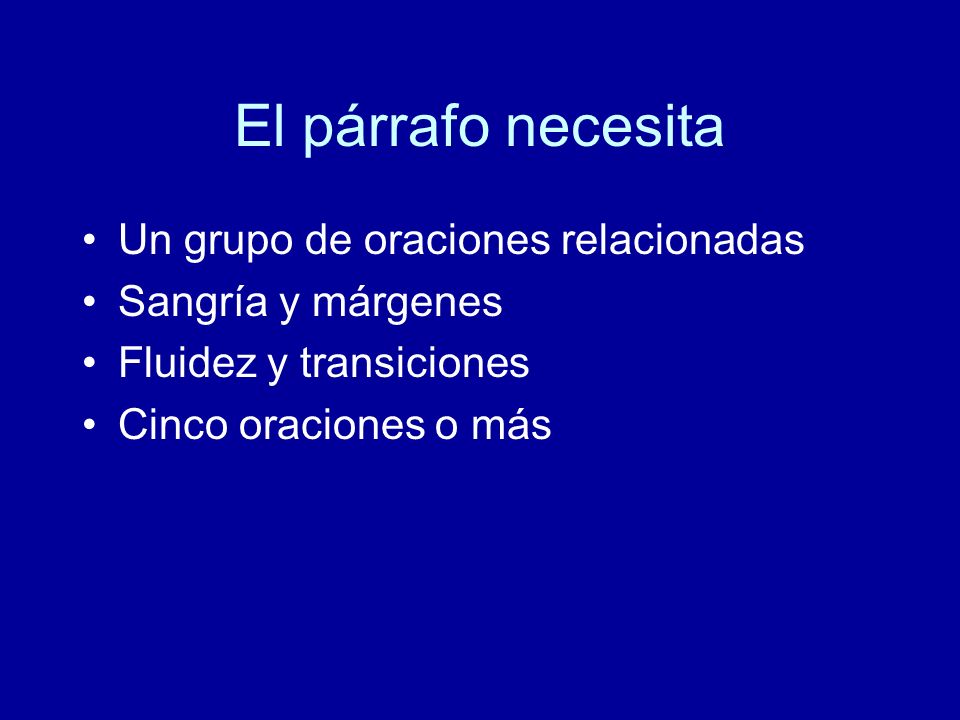 El párrafo necesita

• Un grupo de oraciones relacionadas
• Sangría y márgenes
• Fluidez y transiciones
• Cinco oraciones o más